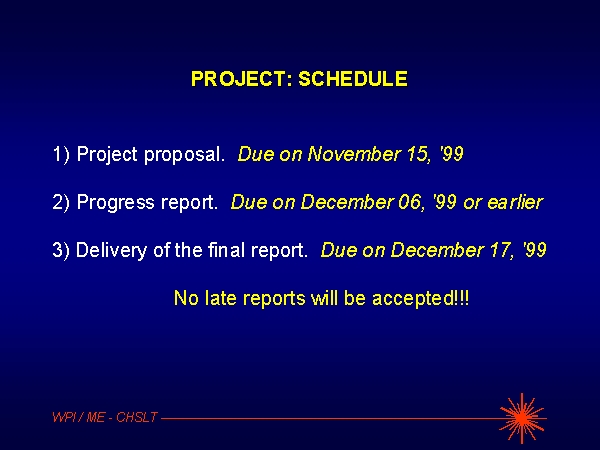 PROJECT: SCHEDULE

1) Project proposal. Due on November 15, '99

2) Progress report. Due on December 06, '99 or earlier

3) Delivery of the final report. Due on December 17, '99

No late reports will be accepted!!!

WPI / ME - CHSLT